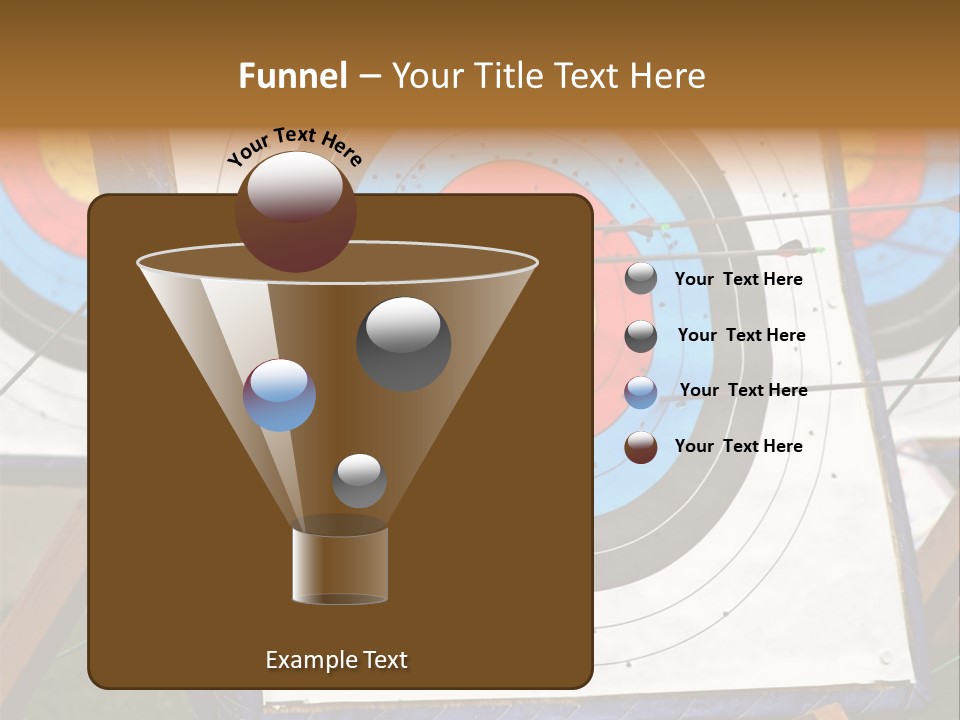 Funnel – Your Title Text Here

Your Text Here

Your Text Here

Your Text Here

Your Text Here

Your Text Here

Example Text